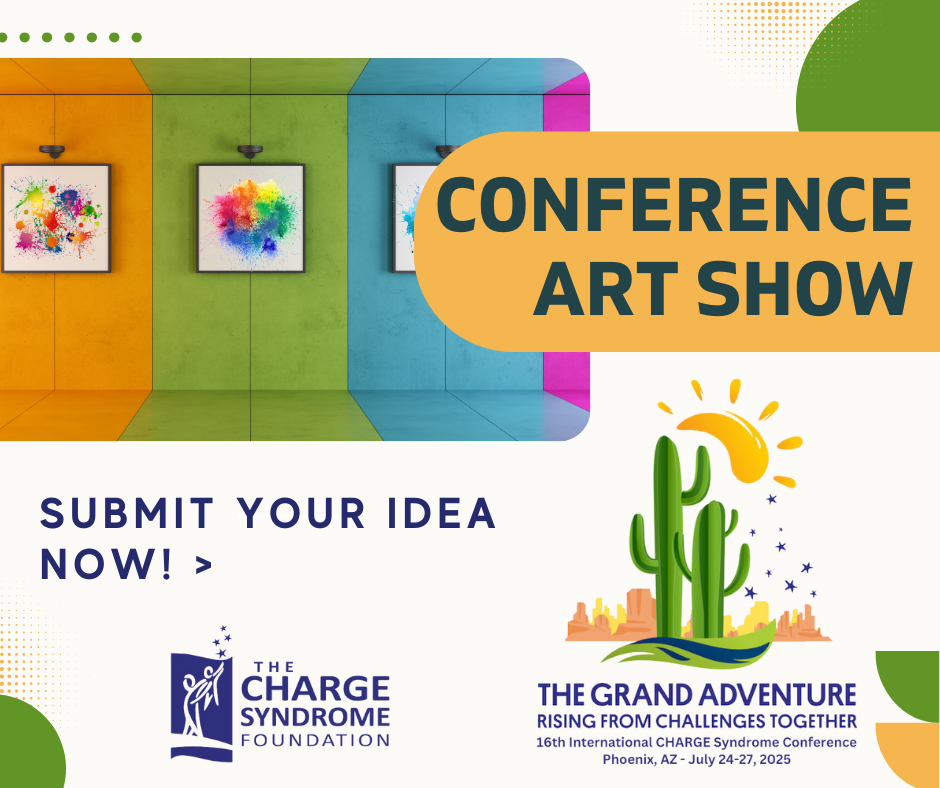 CONFERENCE ART SHOW

SUBMIT YOUR IDEA NOW! >

THE CHARGE SYNDROME FOUNDATION

THE GRAND ADVENTURE
RISING FROM CHALLENGES TOGETHER
16th International CHARGE Syndrome Conference
Phoenix, AZ - July 24-27, 2025